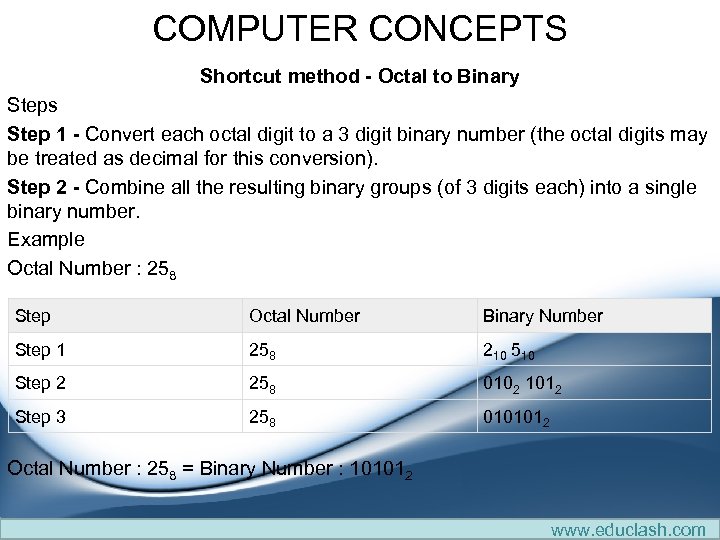 COMPUTER CONCEPTS

Shortcut method - Octal to Binary

Steps

Step 1 - Convert each octal digit to a 3 digit binary number (the octal digits may be treated as decimal for this conversion).

Step 2 - Combine all the resulting binary groups (of 3 digits each) into a single binary number.

Example

Octal Number : $25_8$

| Step | Octal Number | Binary Number |
|---|---|---|
| Step 1 | $25_8$ | $2_{10}$ $5_{10}$ |
| Step 2 | $25_8$ | $010_2$ $101_2$ |
| Step 3 | $25_8$ | $010101_2$ |

Octal Number : $25_8$ = Binary Number : $10101_2$

www.educlash.com